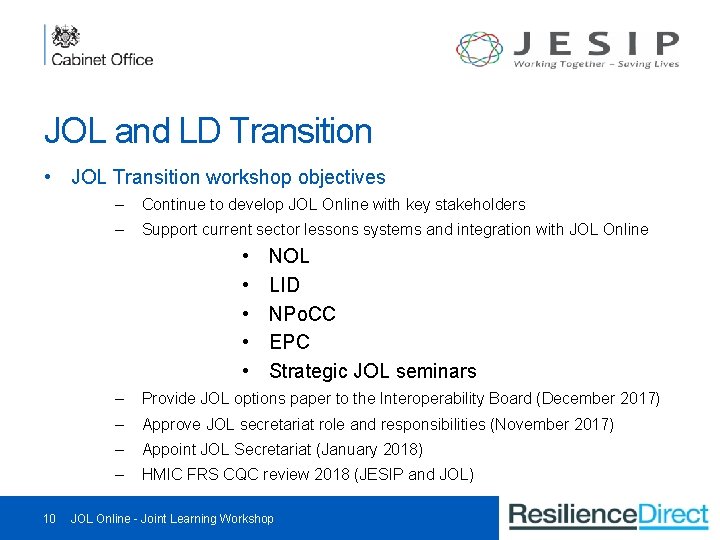 Cabinet Office

JESIP
Working Together – Saving Lives

JOL and LD Transition

• JOL Transition workshop objectives
– Continue to develop JOL Online with key stakeholders
– Support current sector lessons systems and integration with JOL Online
• NOL
• LID
• NPoCC
• EPC
• Strategic JOL seminars
– Provide JOL options paper to the Interoperability Board (December 2017)
– Approve JOL secretariat role and responsibilities (November 2017)
– Appoint JOL Secretariat (January 2018)
– HMIC FRS CQC review 2018 (JESIP and JOL)

10 JOL Online - Joint Learning Workshop

ResilienceDirect